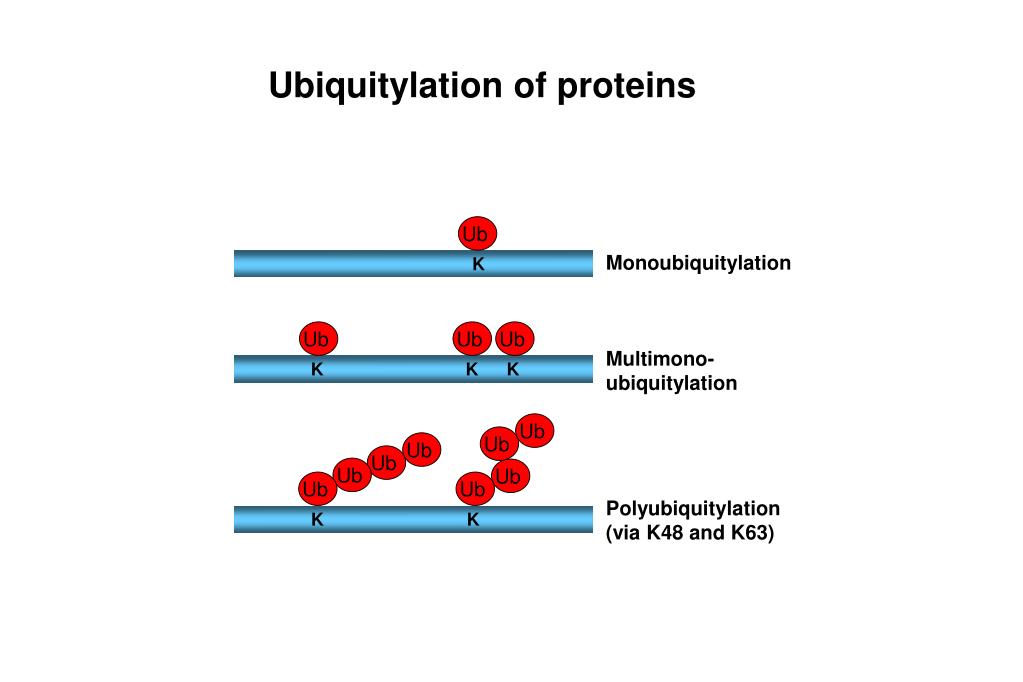 Ubiquitylation of proteins

Ub
K
Monoubiquitylation

Ub Ub Ub
K K K
Multimono-ubiquitylation

Ub Ub Ub Ub Ub Ub Ub Ub
K K
Polyubiquitylation (via K48 and K63)